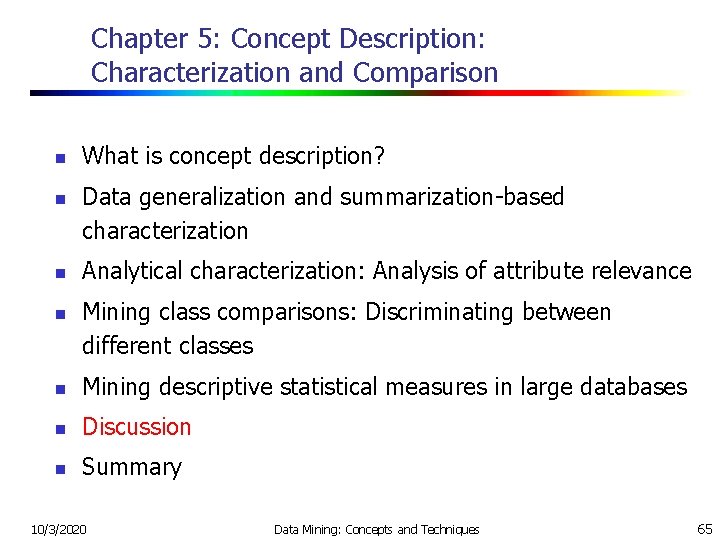 Chapter 5: Concept Description: Characterization and Comparison

- What is concept description?
- Data generalization and summarization-based characterization
- Analytical characterization: Analysis of attribute relevance
- Mining class comparisons: Discriminating between different classes
- Mining descriptive statistical measures in large databases
- Discussion
- Summary

10/3/2020 Data Mining: Concepts and Techniques 65